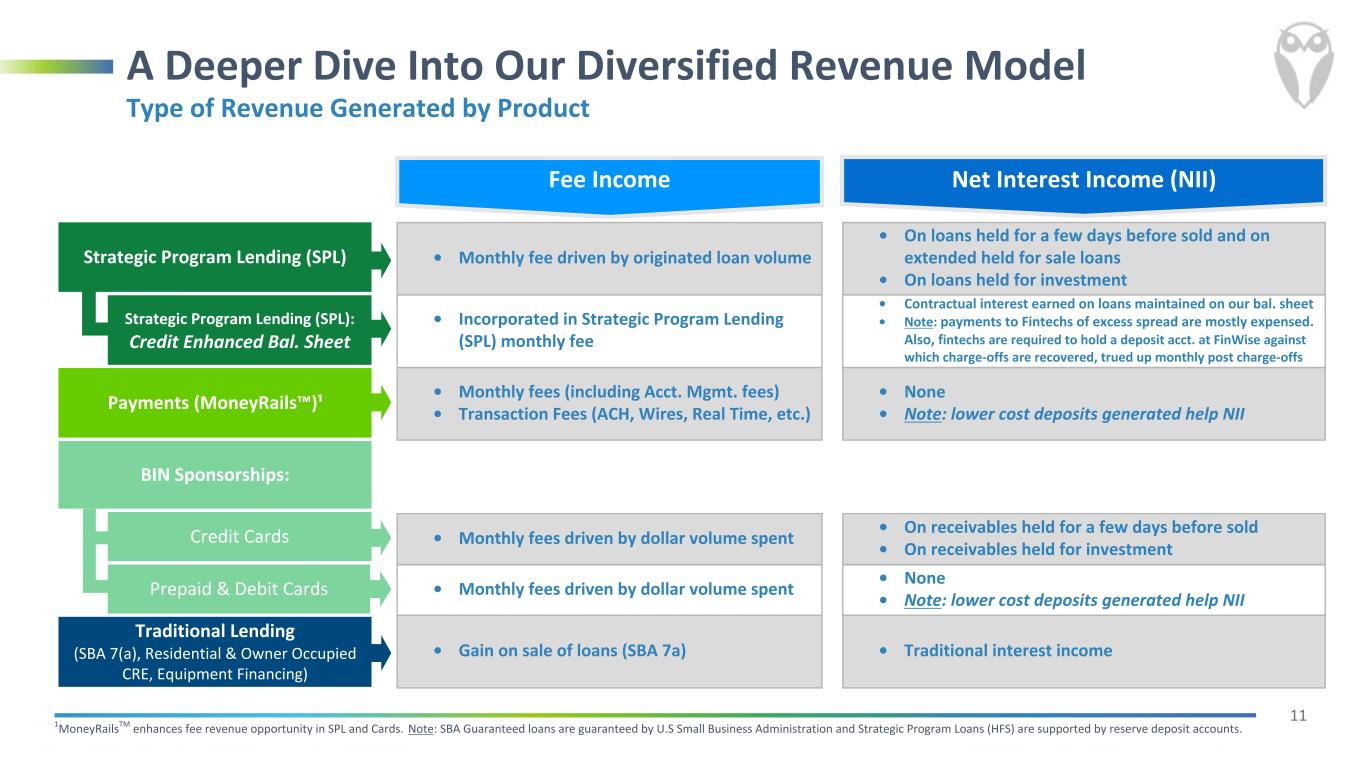 A Deeper Dive Into Our Diversified Revenue Model
Type of Revenue Generated by Product

| | Fee Income | Net Interest Income (NII) |
|---|---|---|
| Strategic Program Lending (SPL) | • Monthly fee driven by originated loan volume | • On loans held for a few days before sold and on extended held for sale loans • On loans held for investment |
| Strategic Program Lending (SPL): Credit Enhanced Bal. Sheet | • Incorporated in Strategic Program Lending (SPL) monthly fee | • Contractual interest earned on loans maintained on our bal. sheet • Note: payments to Fintechs of excess spread are mostly expensed. Also, fintechs are required to hold a deposit acct. at FinWise against which charge-offs are recovered, trued up monthly post charge-offs |
| Payments (MoneyRails™)¹ | • Monthly fees (including Acct. Mgmt. fees) • Transaction Fees (ACH, Wires, Real Time, etc.) | • None • Note: lower cost deposits generated help NII |
| BIN Sponsorships: | | |
| Credit Cards | • Monthly fees driven by dollar volume spent | • On receivables held for a few days before sold • On receivables held for investment |
| Prepaid & Debit Cards | • Monthly fees driven by dollar volume spent | • None • Note: lower cost deposits generated help NII |
| Traditional Lending (SBA 7(a), Residential & Owner Occupied CRE, Equipment Financing) | • Gain on sale of loans (SBA 7a) | • Traditional interest income |

11

¹MoneyRails™ enhances fee revenue opportunity in SPL and Cards. Note: SBA Guaranteed loans are guaranteed by U.S Small Business Administration and Strategic Program Loans (HFS) are supported by reserve deposit accounts.